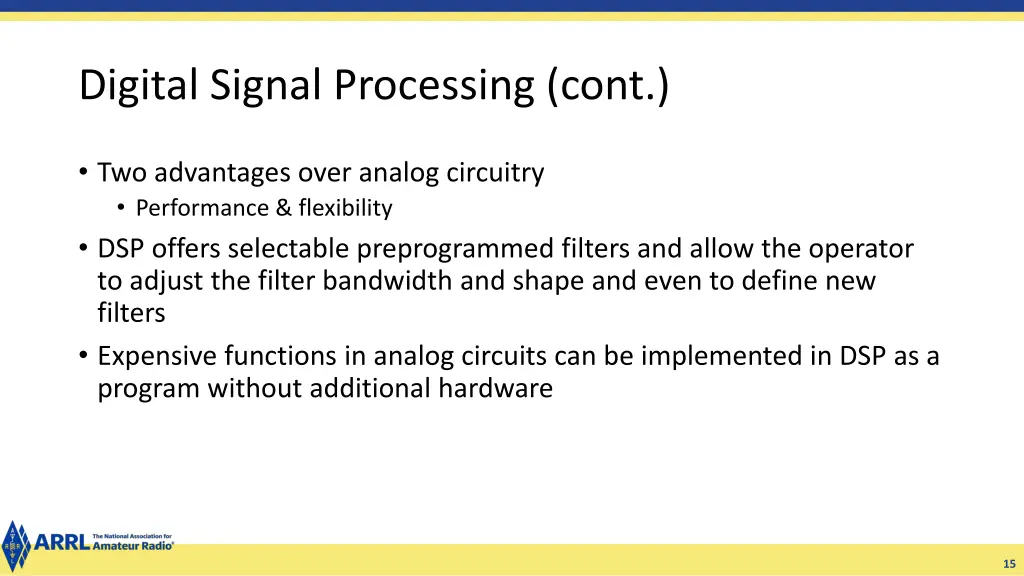 Digital Signal Processing (cont.)

• Two advantages over analog circuitry
  • Performance & flexibility
• DSP offers selectable preprogrammed filters and allow the operator to adjust the filter bandwidth and shape and even to define new filters
• Expensive functions in analog circuits can be implemented in DSP as a program without additional hardware

ARRL The National Association for Amateur Radio®

15